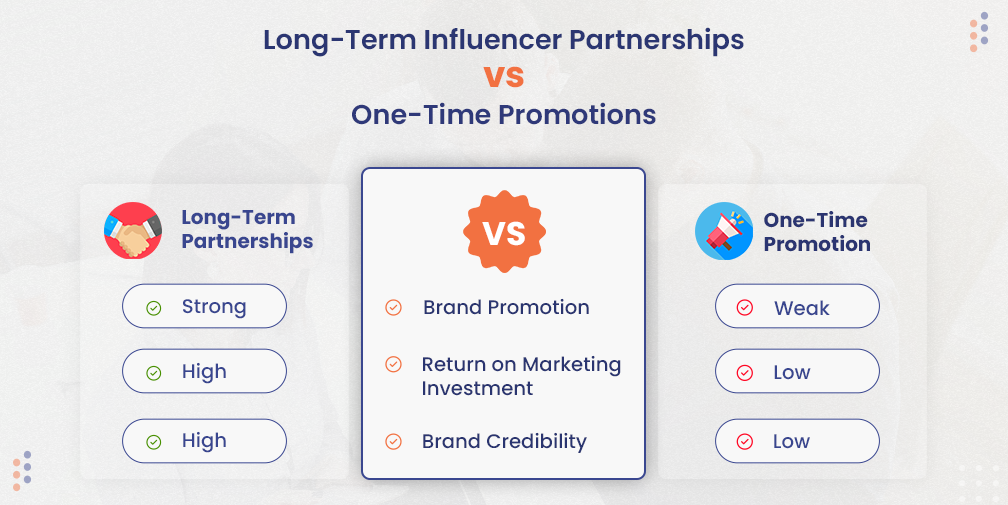 Long-Term Influencer Partnerships
VS
One-Time Promotions

Long-Term Partnerships

Strong

High

High

VS

Brand Promotion

Return on Marketing Investment

Brand Credibility

One-Time Promotion

Weak

Low

Low